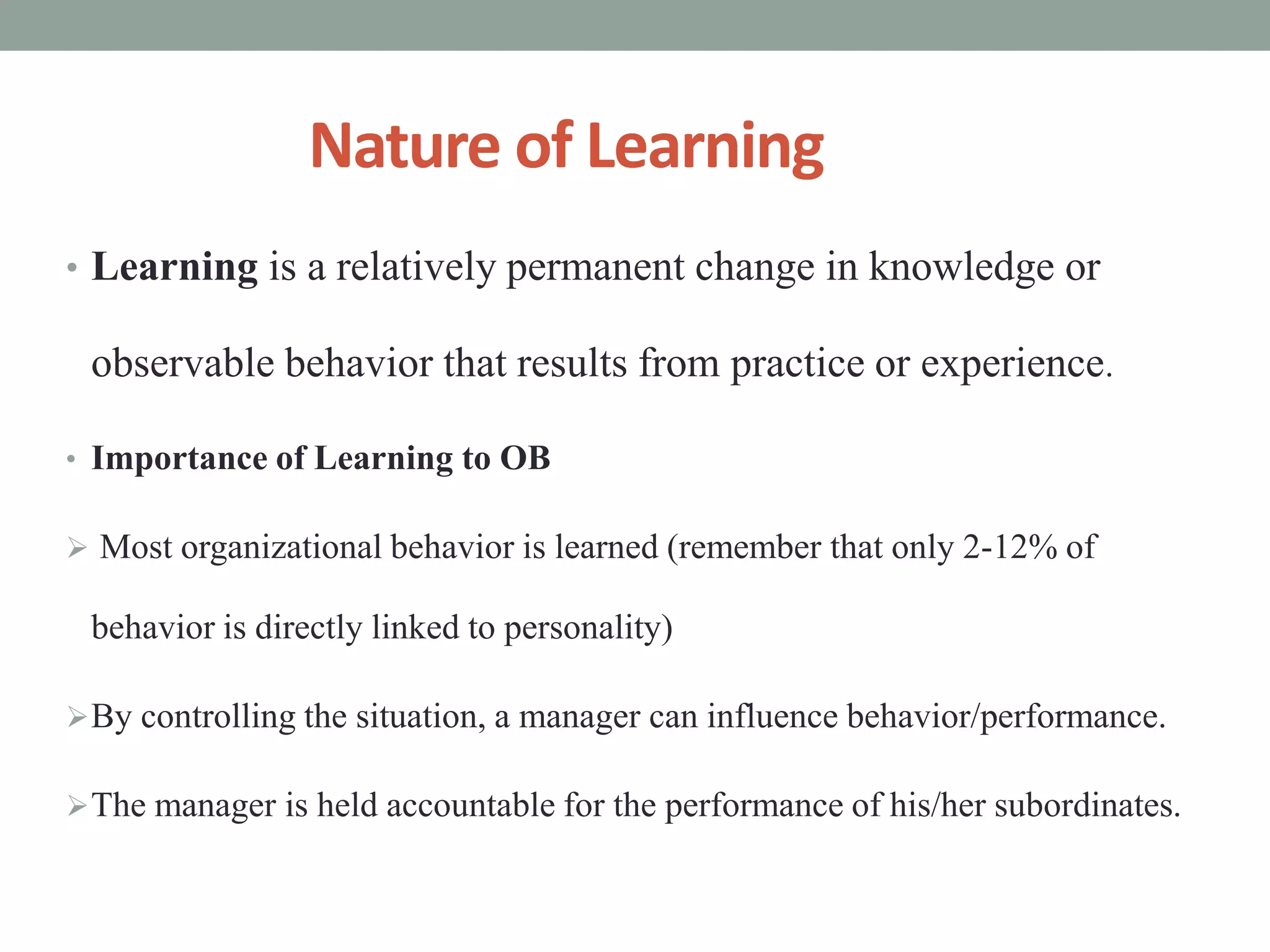 Nature of Learning

• Learning is a relatively permanent change in knowledge or observable behavior that results from practice or experience.

• Importance of Learning to OB

➢ Most organizational behavior is learned (remember that only 2-12% of behavior is directly linked to personality)

➢ By controlling the situation, a manager can influence behavior/performance.

➢ The manager is held accountable for the performance of his/her subordinates.